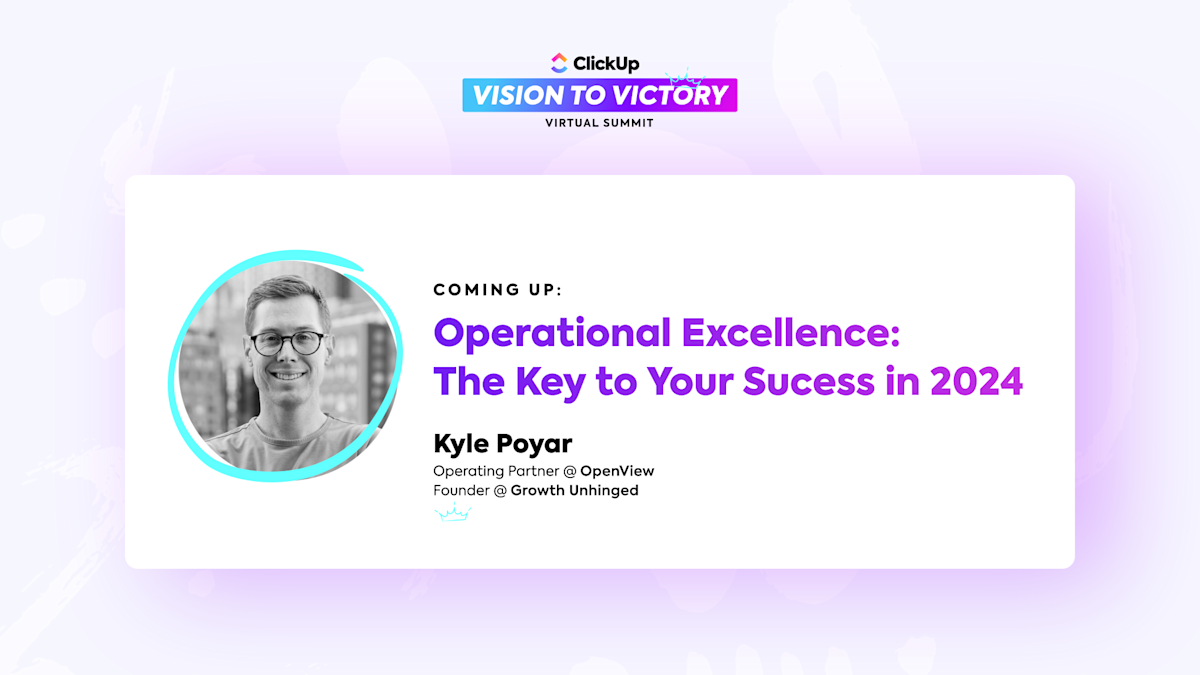 ClickUp
VISION TO VICTORY
VIRTUAL SUMMIT

COMING UP:

Operational Excellence: The Key to Your Sucess in 2024

Kyle Poyar

Operating Partner @ OpenView
Founder @ Growth Unhinged